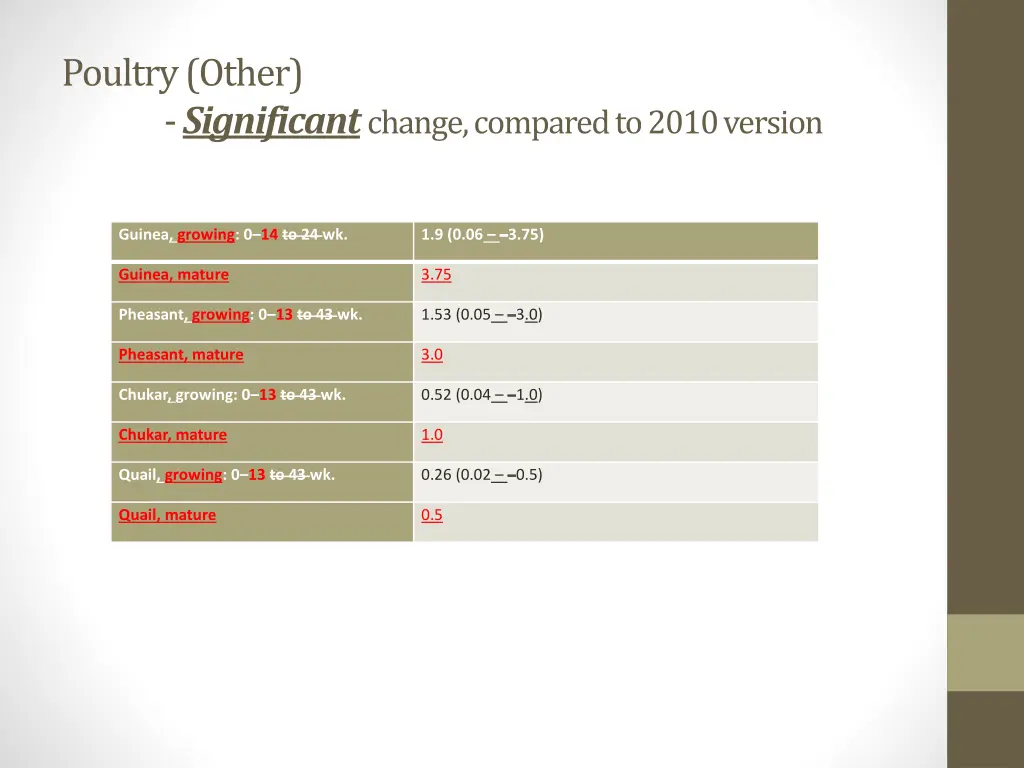 Poultry (Other)
- Significant change, compared to 2010 version

| Guinea, growing: 0–14 to 24 wk. | 1.9 (0.06 – –3.75) |
|---|---|
| Guinea, mature | 3.75 |
| Pheasant, growing: 0–13 to 43 wk. | 1.53 (0.05 – –3.0) |
| Pheasant, mature | 3.0 |
| Chukar, growing: 0–13 to 43 wk. | 0.52 (0.04 – –1.0) |
| Chukar, mature | 1.0 |
| Quail, growing: 0–13 to 43 wk. | 0.26 (0.02 – –0.5) |
| Quail, mature | 0.5 |